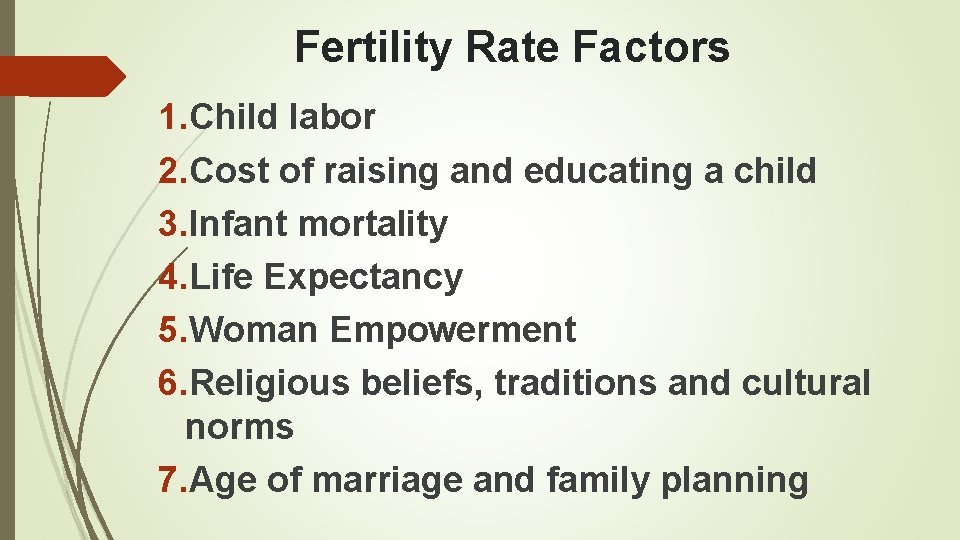 Fertility Rate Factors

1.Child labor
2.Cost of raising and educating a child
3.Infant mortality
4.Life Expectancy
5.Woman Empowerment
6.Religious beliefs, traditions and cultural norms
7.Age of marriage and family planning